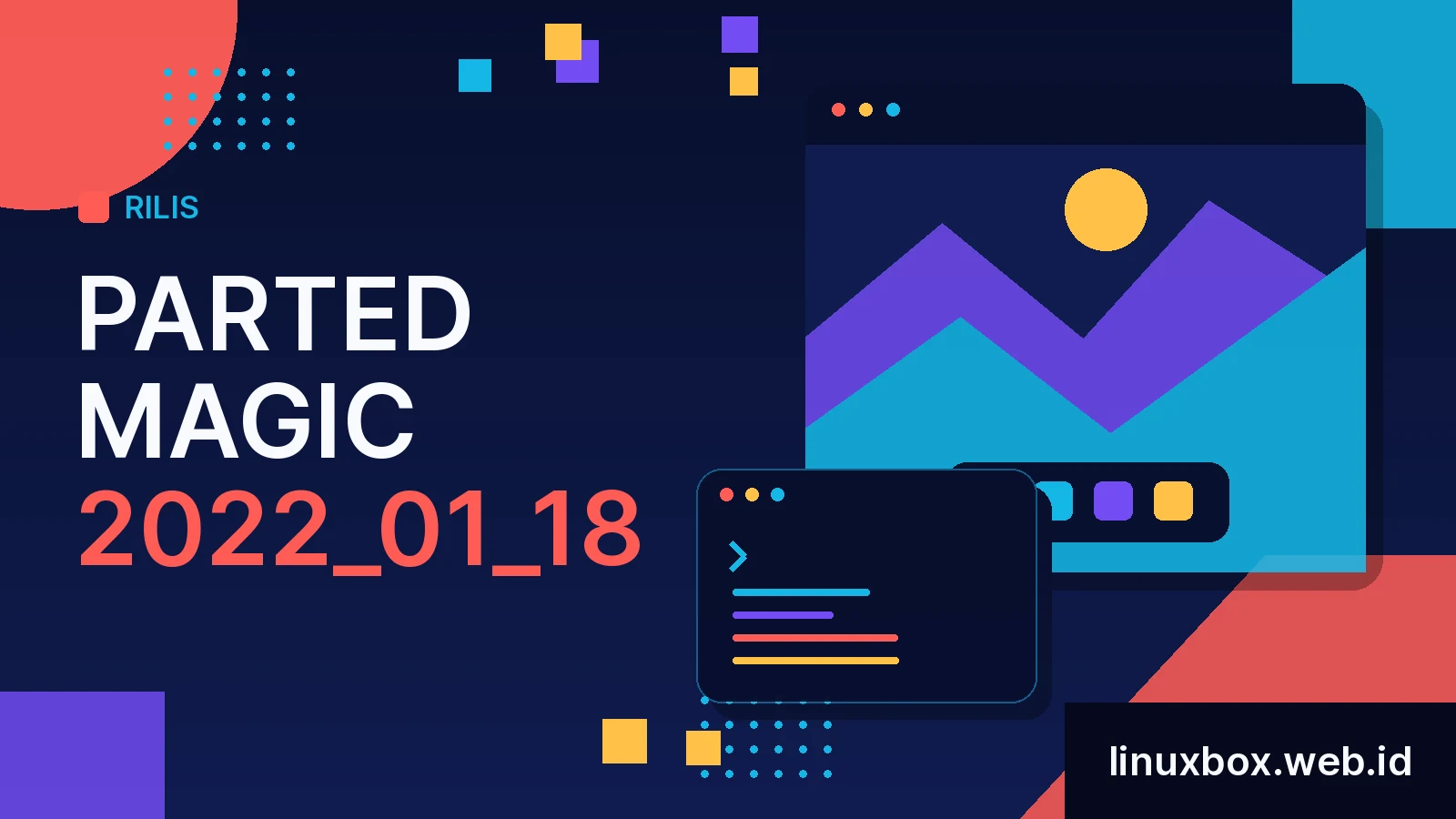 RILIS

PARTED MAGIC 2022_01_18

linuxbox.web.id